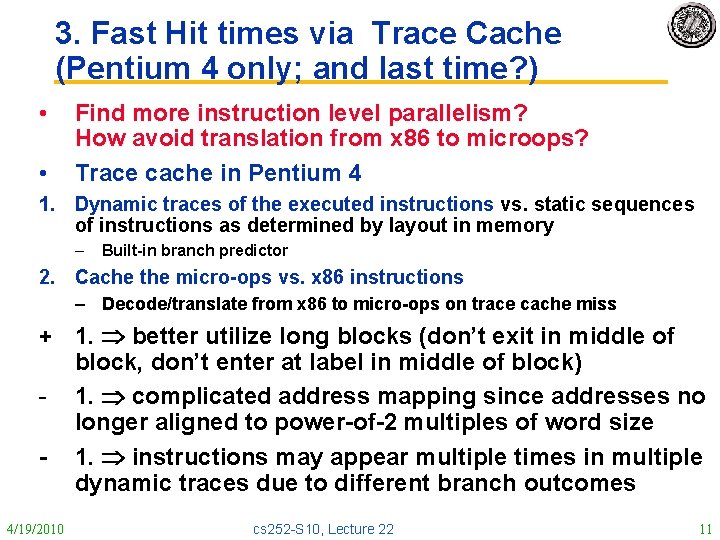 3. Fast Hit times via Trace Cache (Pentium 4 only; and last time?)

• Find more instruction level parallelism? How avoid translation from x86 to microops?

• Trace cache in Pentium 4

1. Dynamic traces of the executed instructions vs. static sequences of instructions as determined by layout in memory

– Built-in branch predictor

2. Cache the micro-ops vs. x86 instructions

– Decode/translate from x86 to micro-ops on trace cache miss

+ 1. $\Rightarrow$ better utilize long blocks (don't exit in middle of block, don't enter at label in middle of block)

- 1. $\Rightarrow$ complicated address mapping since addresses no longer aligned to power-of-2 multiples of word size

- 1. $\Rightarrow$ instructions may appear multiple times in multiple dynamic traces due to different branch outcomes

4/19/2010 cs252-S10, Lecture 22 11